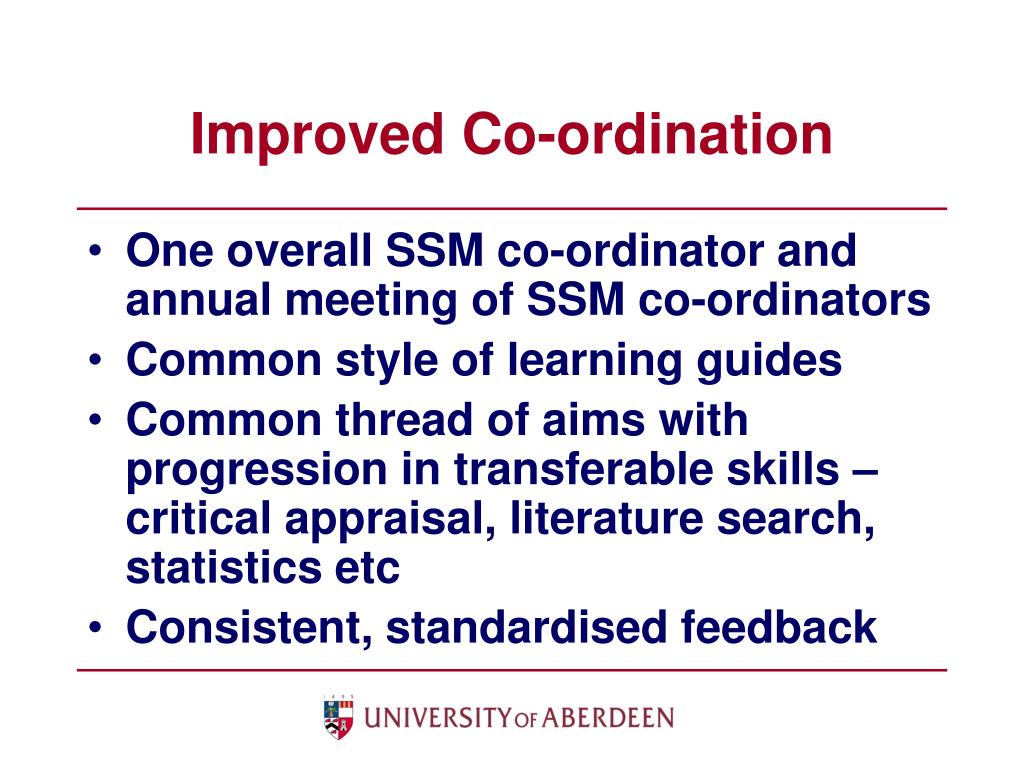 Improved Co-ordination

• One overall SSM co-ordinator and annual meeting of SSM co-ordinators
• Common style of learning guides
• Common thread of aims with progression in transferable skills – critical appraisal, literature search, statistics etc
• Consistent, standardised feedback

1495
UNIVERSITY OF ABERDEEN